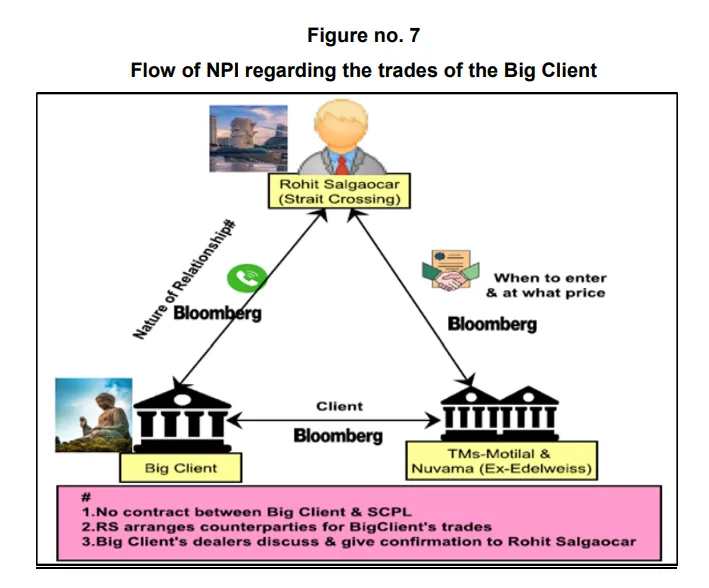 Figure no. 7

Flow of NPI regarding the trades of the Big Client

Rohit Salgaocar
(Strait Crossing)

Nature of Relationship#

Bloomberg

When to enter
& at what price

Bloomberg

Client

Bloomberg

Big Client

TMs-Motilal &
Nuvama (Ex-Edelweiss)

#
1.No contract between Big Client & SCPL
2.RS arranges counterparties for BigClient's trades
3.Big Client's dealers discuss & give confirmation to Rohit Salgaocar